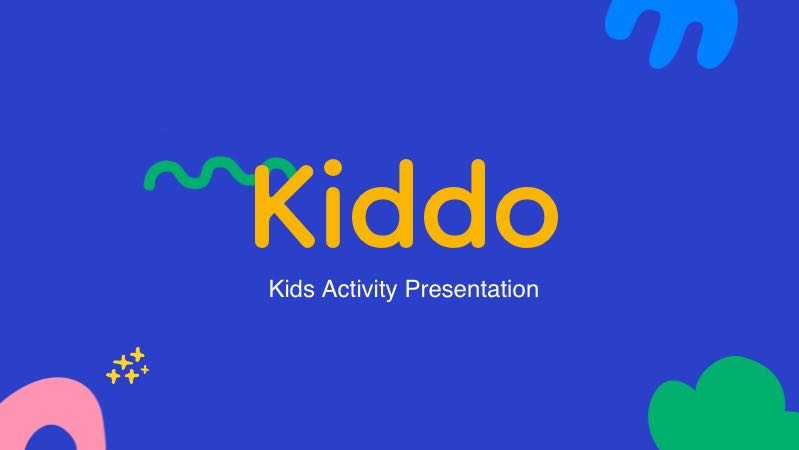 Kiddo

Kids Activity Presentation